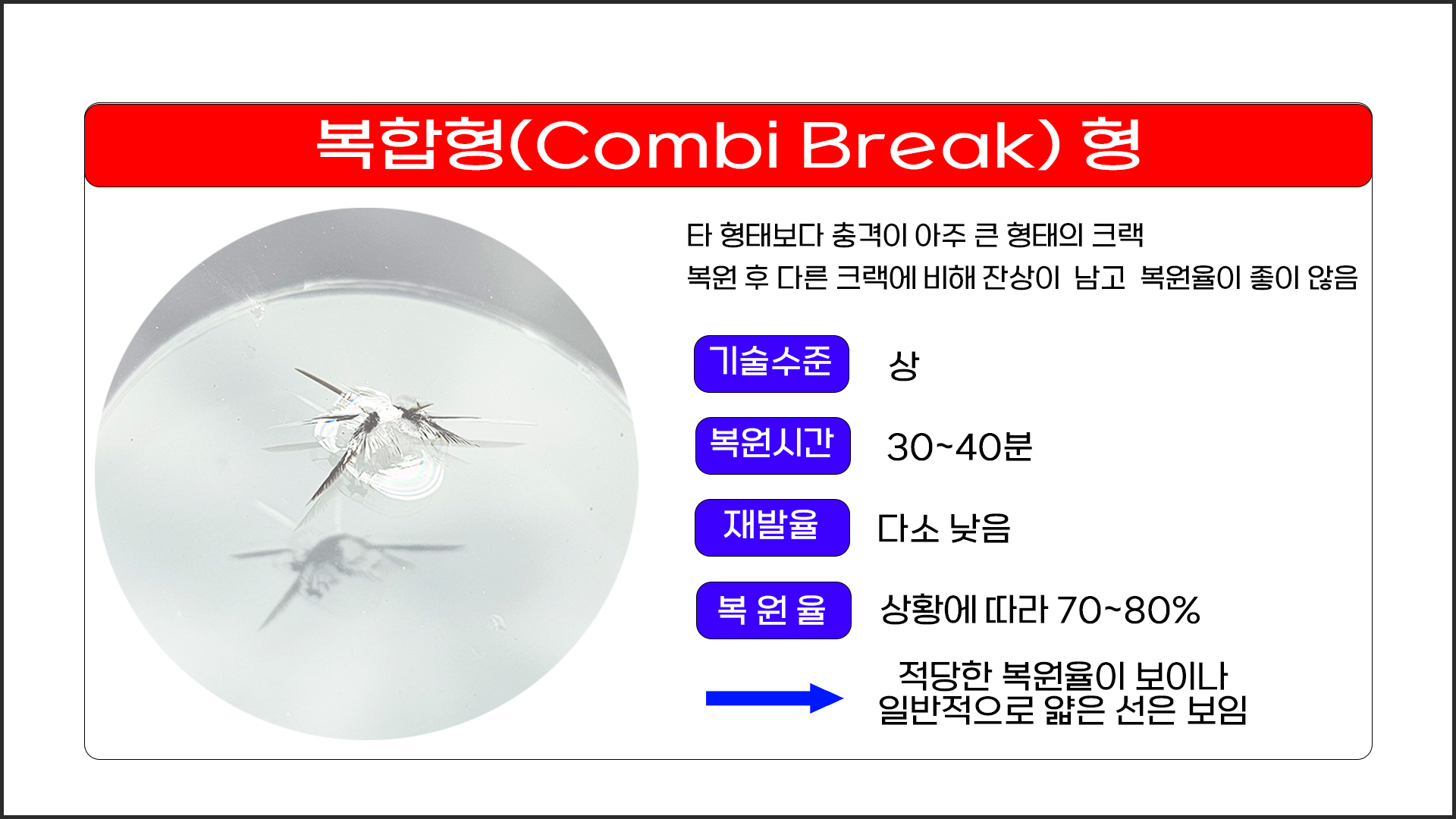 복합형(Combi Break) 형

타 형태보다 충격이 아주 큰 형태의 크랙
복원 후 다른 크랙에 비해 잔상이 남고 복원율이 좋이 않음

기술수준 상

복원시간 30~40분

재발율 다소 낮음

복 원 율 상황에 따라 70~80%

적당한 복원율이 보이나
일반적으로 얇은 선은 보임